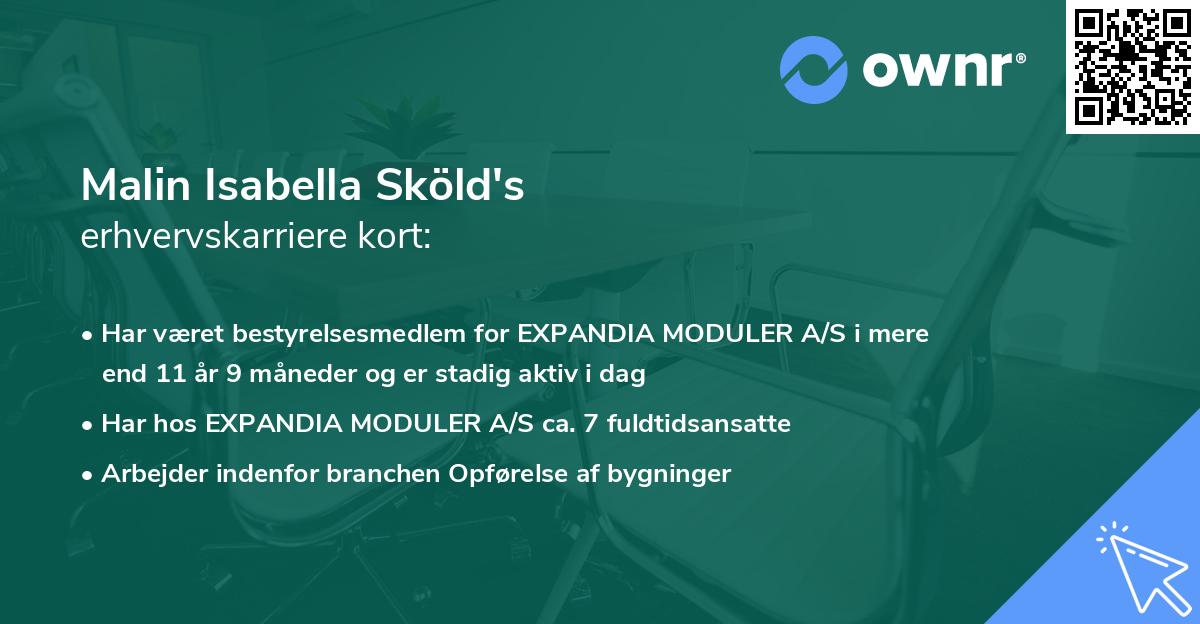 ownr®

Malin Isabella Sköld's
erhvervskarriere kort:

• Har været bestyrelsesmedlem for EXPANDIA MODULER A/S i mere end 11 år 9 måneder og er stadig aktiv i dag
• Har hos EXPANDIA MODULER A/S ca. 7 fuldtidsansatte
• Arbejder indenfor branchen Opførelse af bygninger